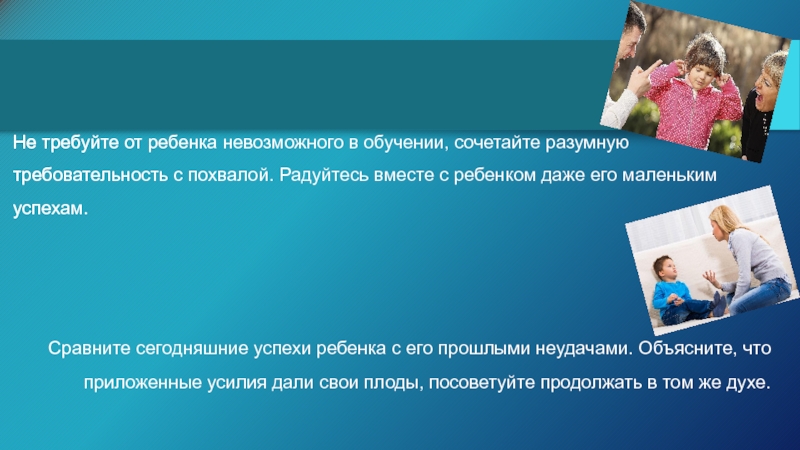 Не требуйте от ребенка невозможного в обучении, сочетайте разумную требовательность с похвалой. Радуйтесь вместе с ребенком даже его маленьким успехам.

Сравните сегодняшние успехи ребенка с его прошлыми неудачами. Объясните, что приложенные усилия дали свои плоды, посоветуйте продолжать в том же духе.